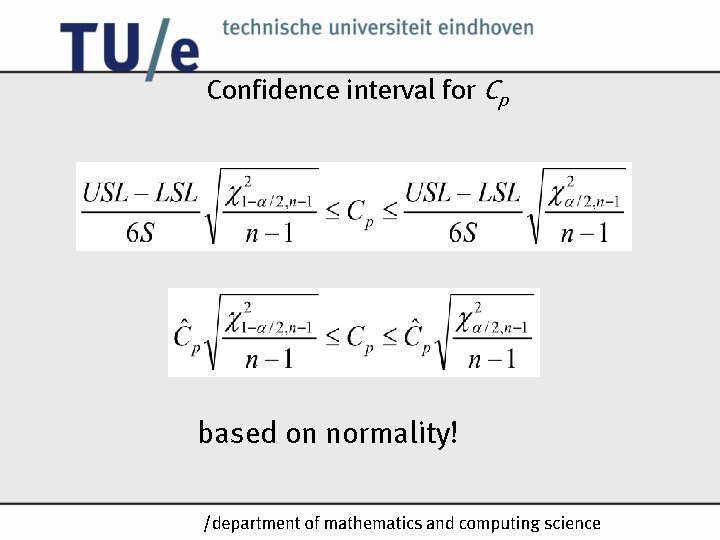 TU/e technische universiteit eindhoven

Confidence interval for $C_p$

$\frac{USL - LSL}{6S}\sqrt{\frac{\chi^2_{1-\alpha/2,n-1}}{n-1}} \leq C_p \leq \frac{USL - LSL}{6S}\sqrt{\frac{\chi^2_{\alpha/2,n-1}}{n-1}}$

$\hat{C}_p\sqrt{\frac{\chi^2_{1-\alpha/2,n-1}}{n-1}} \leq C_p \leq \hat{C}_p\sqrt{\frac{\chi^2_{\alpha/2,n-1}}{n-1}}$

based on normality!

/department of mathematics and computing science